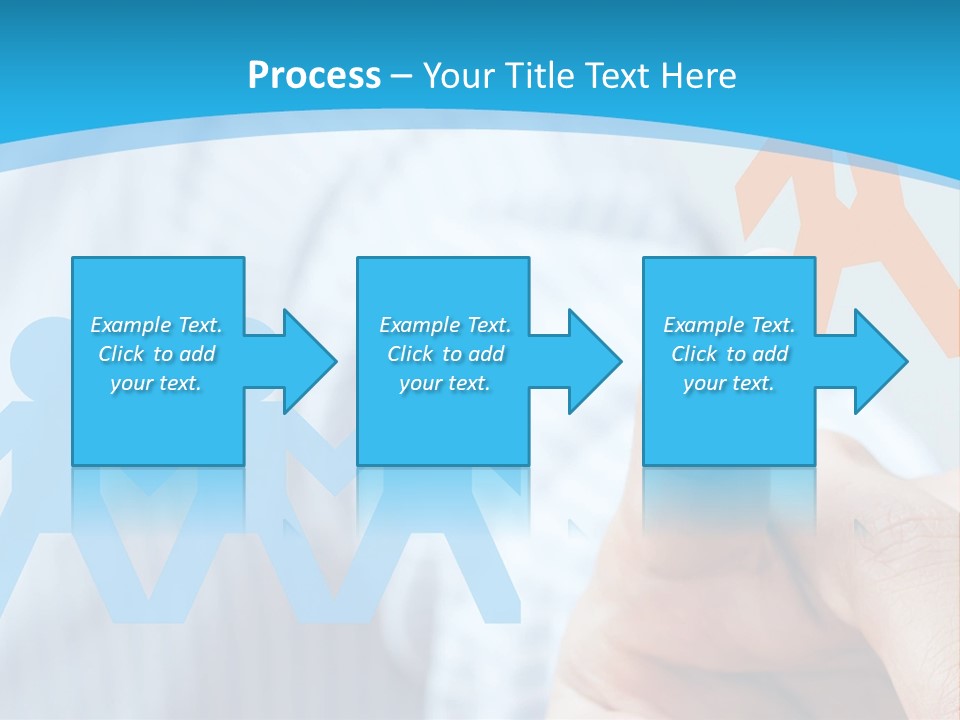 Process – Your Title Text Here

Example Text. Click to add your text.

Example Text. Click to add your text.

Example Text. Click to add your text.